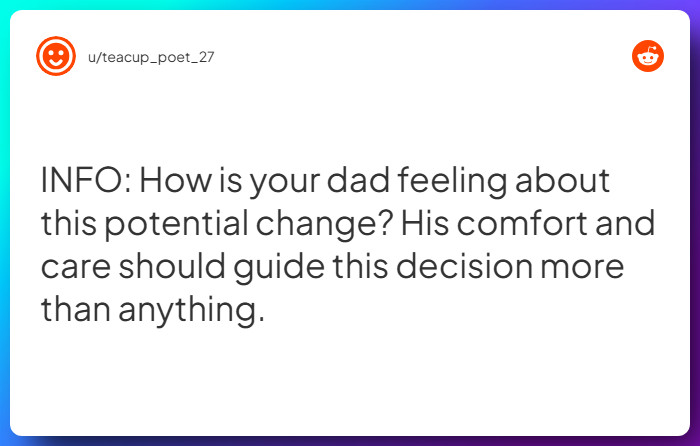 u/teacup_poet_27

INFO: How is your dad feeling about this potential change? His comfort and care should guide this decision more than anything.